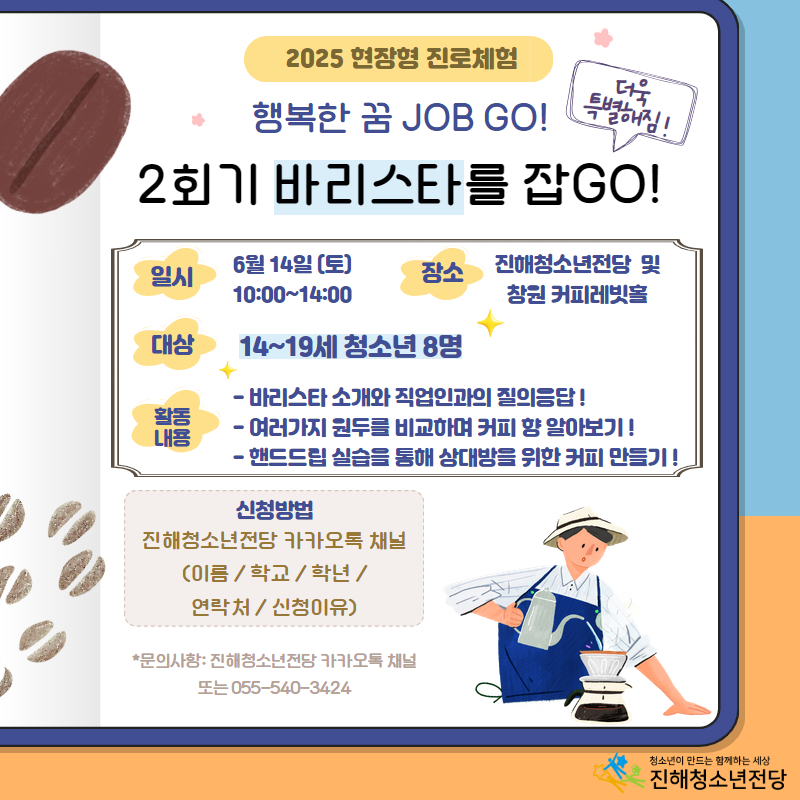 2025 현장형 진로체험

더욱 특별해짐!

행복한 꿈 JOB GO!

2회기 바리스타를 잡GO!

일시 6월 14일 (토) 10:00~14:00

장소 진해청소년전당 및 창원 커피레빗홀

대상 14~19세 청소년 8명

활동 내용
- 바리스타 소개와 직업인과의 질의응답 !
- 여러가지 원두를 비교하며 커피 향 알아보기 !
- 핸드드립 실습을 통해 상대방을 위한 커피 만들기 !

신청방법
진해청소년전당 카카오톡 채널
(이름 / 학교 / 학년 / 연락처 / 신청이유)

*문의사항: 진해청소년전당 카카오톡 채널 또는 055-540-3424

청소년이 만드는 함께하는 세상
진해청소년전당